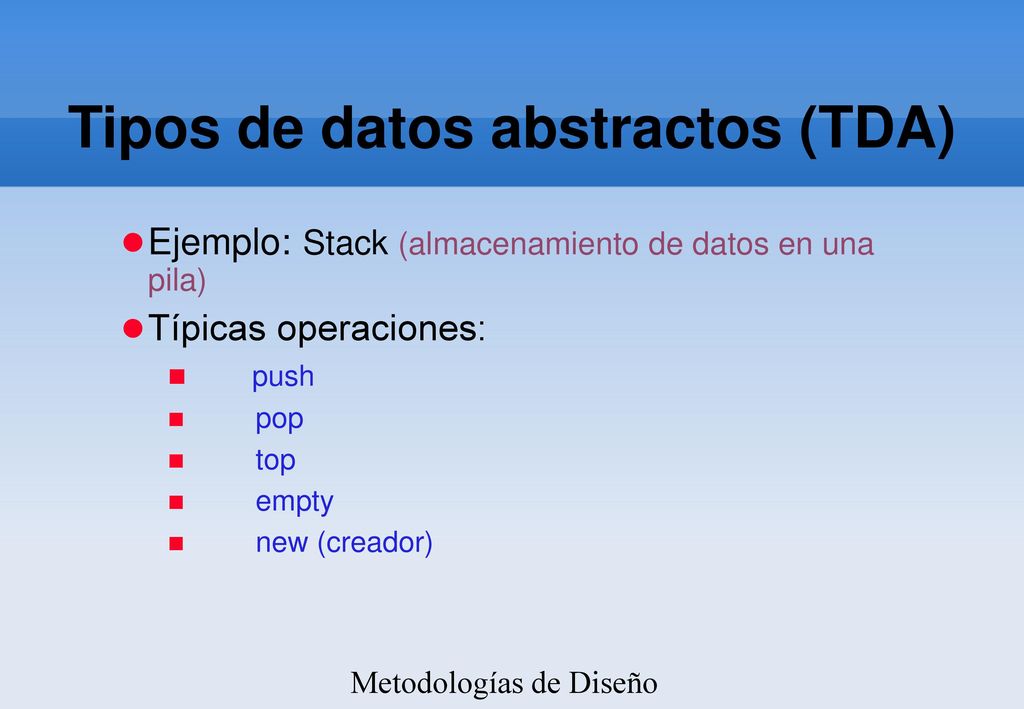 Tipos de datos abstractos (TDA)

Ejemplo: Stack (almacenamiento de datos en una pila)

Típicas operaciones:

push

pop

top

empty

new (creador)

Metodologías de Diseño